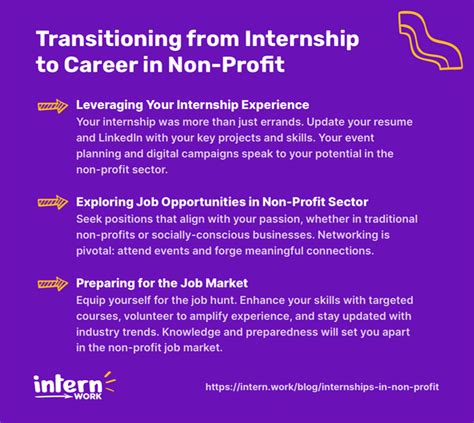 Transitioning from Internship to Career in Non-Profit

Leveraging Your Internship Experience
Your internship was more than just errands. Update your resume and LinkedIn with your key projects and skills. Your event planning and digital campaigns speak to your potential in the non-profit sector.

Exploring Job Opportunities in Non-Profit Sector
Seek positions that align with your passion, whether in traditional non-profits or socially-conscious businesses. Networking is pivotal: attend events and forge meaningful connections.

Preparing for the Job Market
Equip yourself for the job hunt. Enhance your skills with targeted courses, volunteer to amplify experience, and stay updated with industry trends. Knowledge and preparedness will set you apart in the non-profit job market.

intern WORK

https://intern.work/blog/internships-in-non-profit